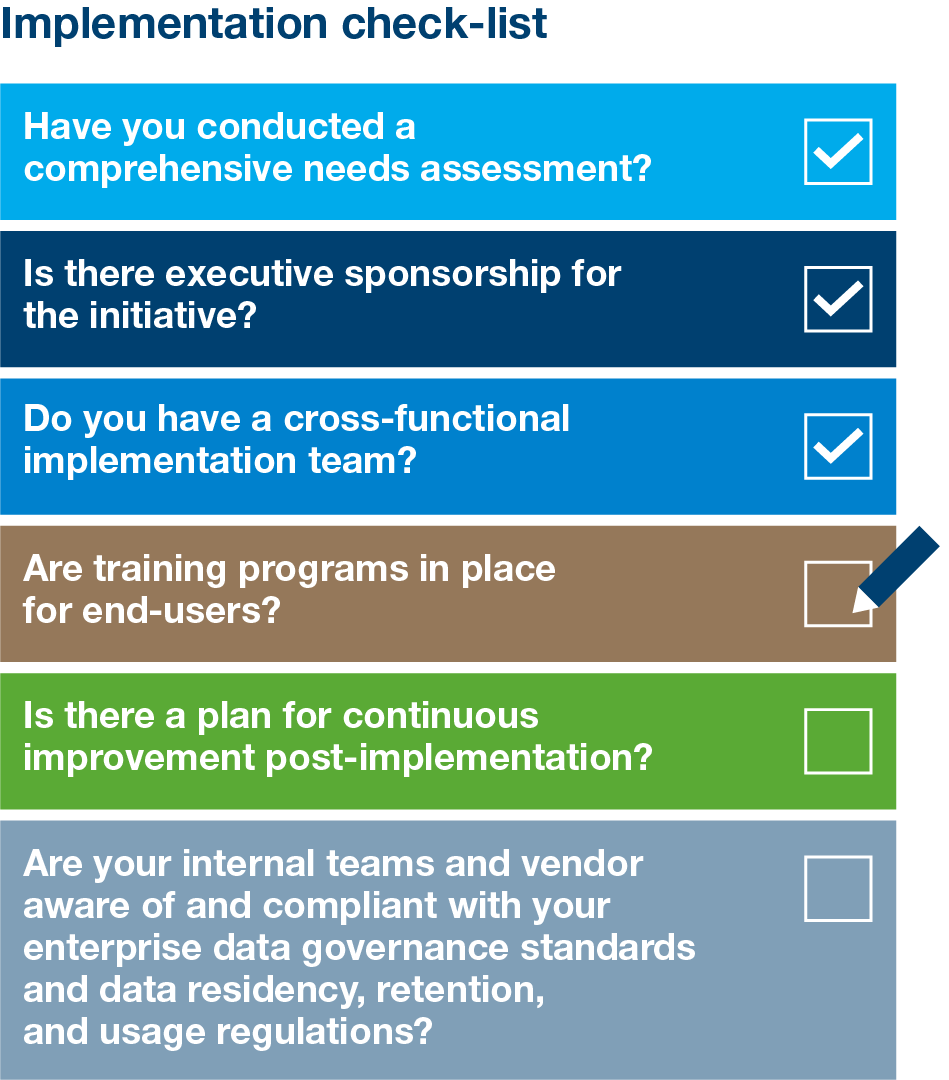 Implementation check-list

Have you conducted a comprehensive needs assessment?

Is there executive sponsorship for the initiative?

Do you have a cross-functional implementation team?

Are training programs in place for end-users?

Is there a plan for continuous improvement post-implementation?

Are your internal teams and vendor aware of and compliant with your enterprise data governance standards and data residency, retention, and usage regulations?